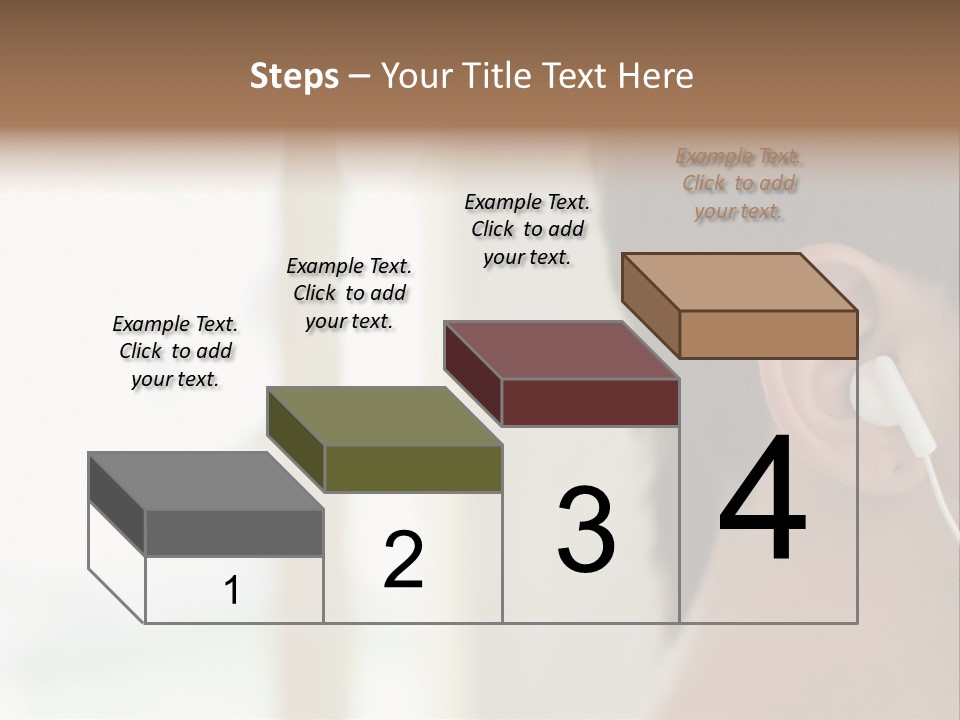 Steps – Your Title Text Here

Example Text. Click to add your text.

Example Text. Click to add your text.

Example Text. Click to add your text.

Example Text. Click to add your text.

1

2

3

4